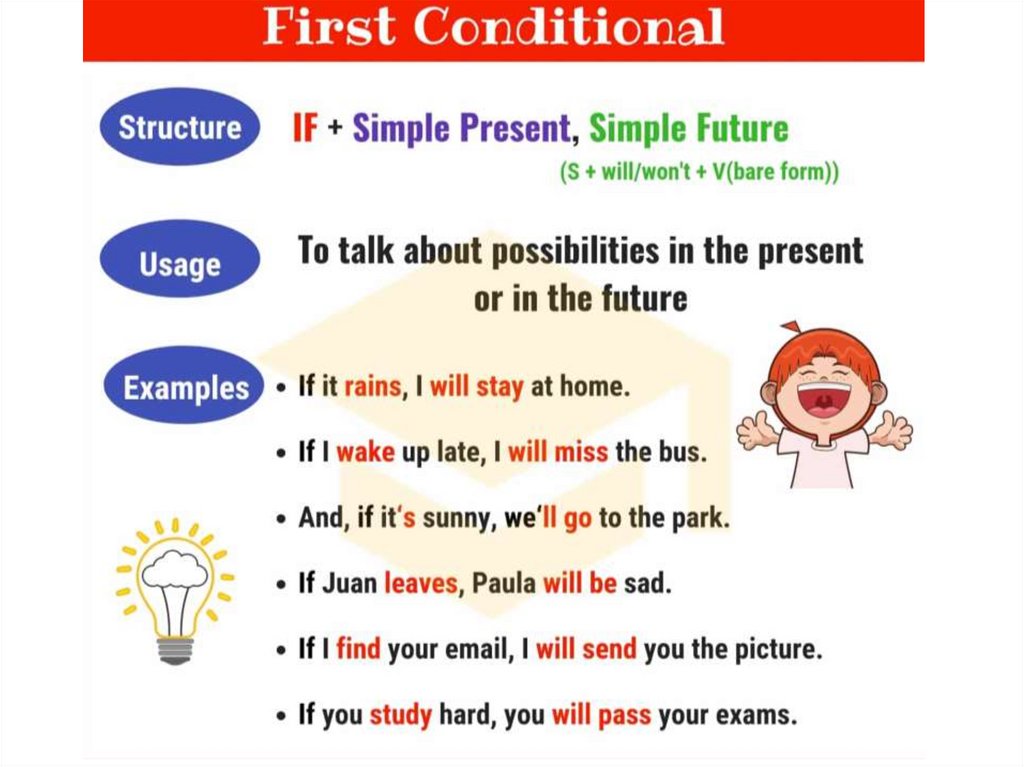 First Conditional

Structure

IF + Simple Present, Simple Future
(S + will/won't + V(bare form))

Usage

To talk about possibilities in the present or in the future

Examples

• If it rains, I will stay at home.
• If I wake up late, I will miss the bus.
• And, if it's sunny, we'll go to the park.
• If Juan leaves, Paula will be sad.
• If I find your email, I will send you the picture.
• If you study hard, you will pass your exams.